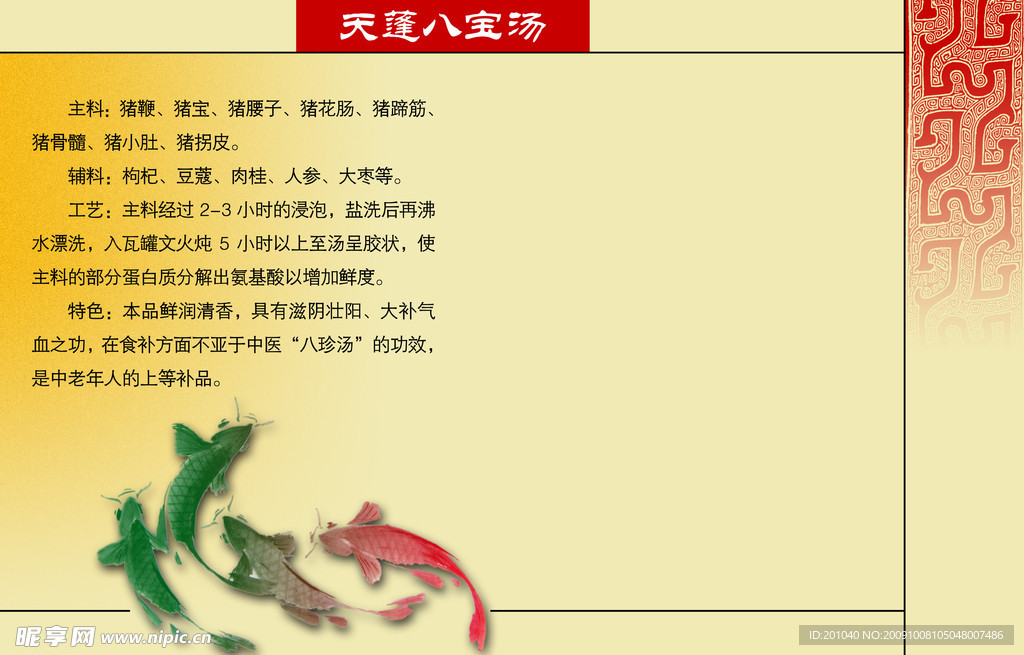 天蓬八宝汤

主料：猪鞭、猪宝、猪腰子、猪花肠、猪蹄筋、猪骨髓、猪小肚、猪拐皮。

辅料：枸杞、豆蔻、肉桂、人参、大枣等。

工艺：主料经过 2-3 小时的浸泡，盐洗后再沸水漂洗，入瓦罐文火炖 5 小时以上至汤呈胶状，使主料的部分蛋白质分解出氨基酸以增加鲜度。

特色：本品鲜润清香，具有滋阴壮阳、大补气血之功，在食补方面不亚于中医“八珍汤”的功效，是中老年人的上等补品。

昵享网 www.nipic.com

ID:201040 NO:20091008105048007486